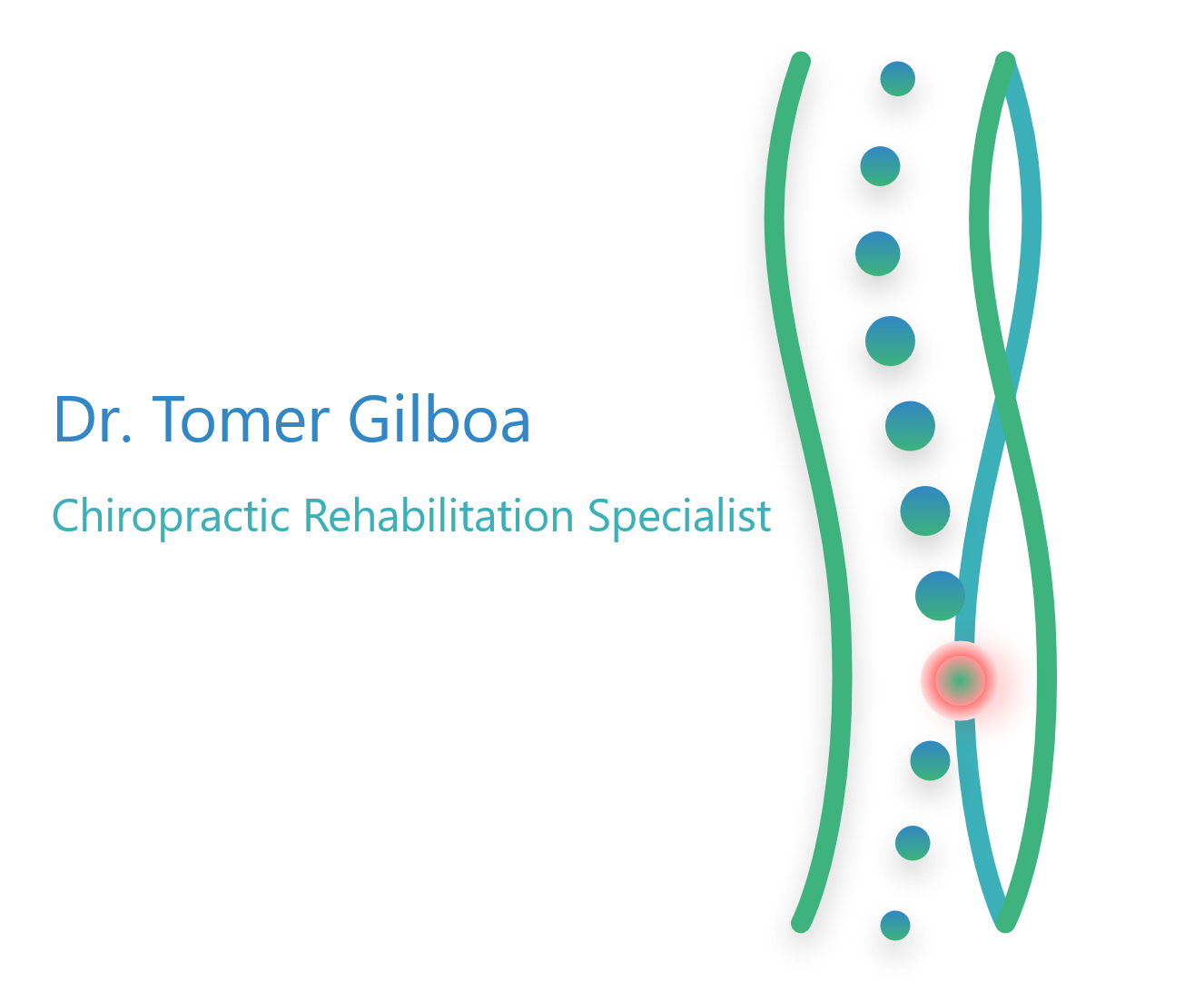 Dr. Tomer Gilboa

Chiropractic Rehabilitation Specialist